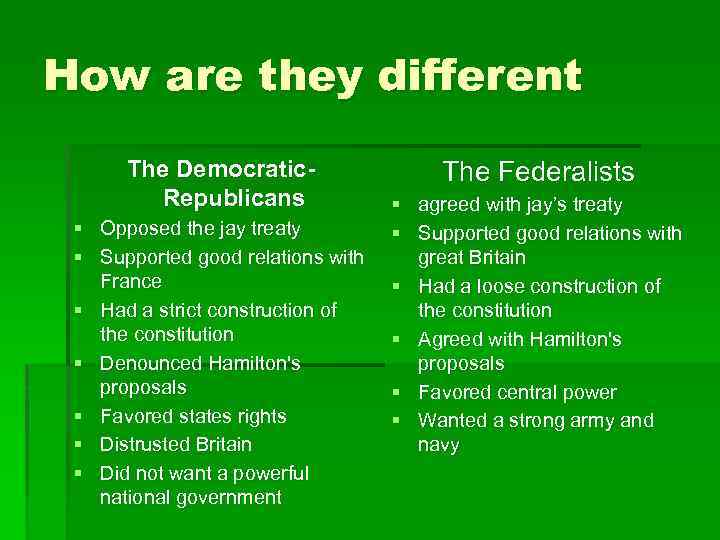 How are they different

The Democratic-Republicans

- Opposed the jay treaty
- Supported good relations with France
- Had a strict construction of the constitution
- Denounced Hamilton's proposals
- Favored states rights
- Distrusted Britain
- Did not want a powerful national government

The Federalists

- agreed with jay's treaty
- Supported good relations with great Britain
- Had a loose construction of the constitution
- Agreed with Hamilton's proposals
- Favored central power
- Wanted a strong army and navy